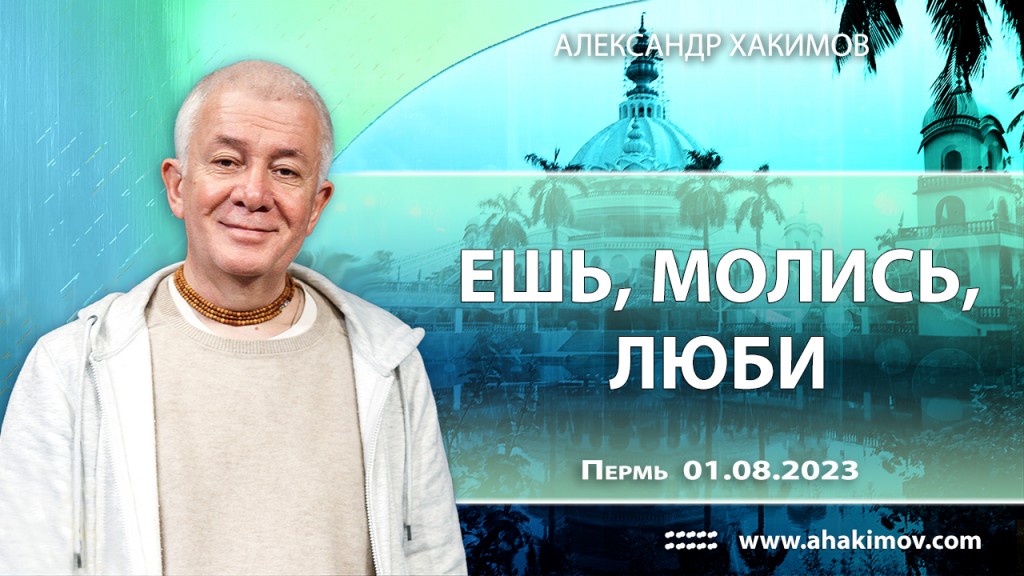 АЛЕКСАНДР ХАКИМОВ

ЕШЬ, МОЛИСЬ, ЛЮБИ

Пермь 01.08.2023

www.ahakimov.com